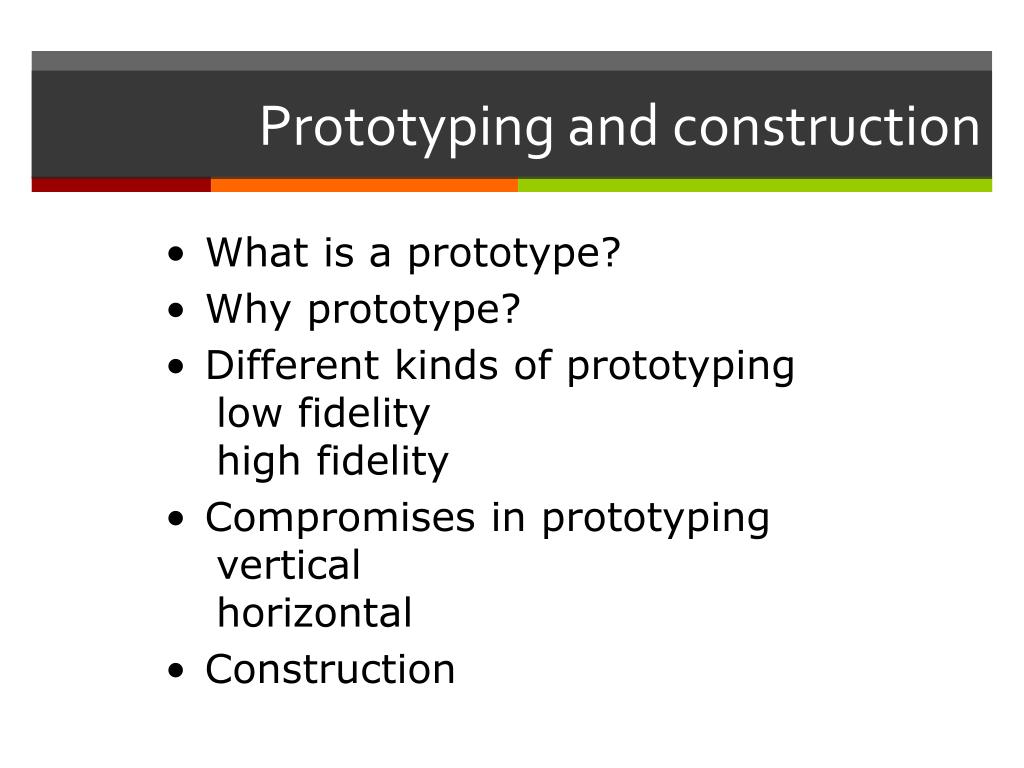 Prototyping and construction

• What is a prototype?
• Why prototype?
• Different kinds of prototyping
low fidelity
high fidelity
• Compromises in prototyping
vertical
horizontal
• Construction